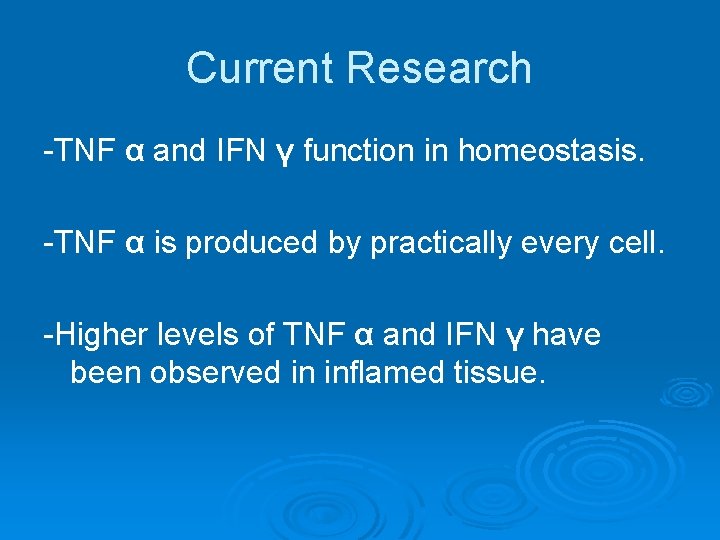 Current Research

-TNF α and IFN γ function in homeostasis.

-TNF α is produced by practically every cell.

-Higher levels of TNF α and IFN γ have been observed in inflamed tissue.